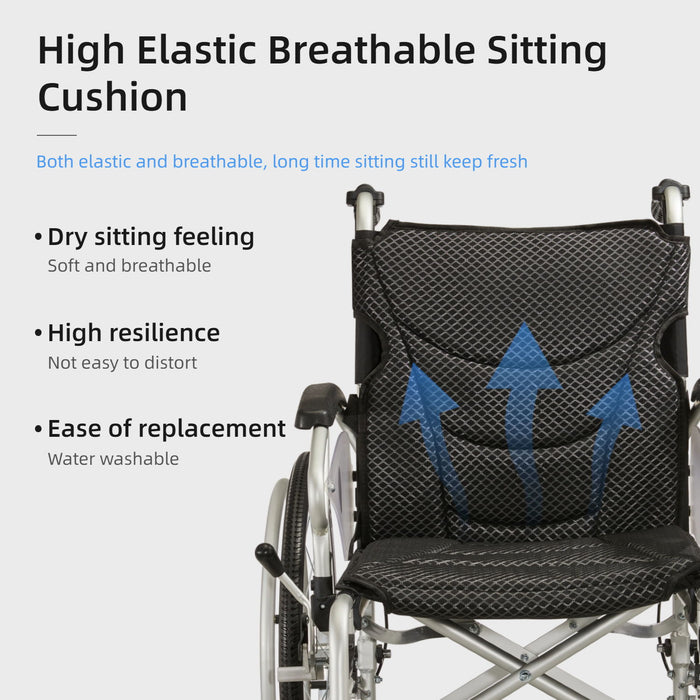 High Elastic Breathable Sitting Cushion

Both elastic and breathable, long time sitting still keep fresh

• Dry sitting feeling
Soft and breathable

• High resilience
Not easy to distort

• Ease of replacement
Water washable